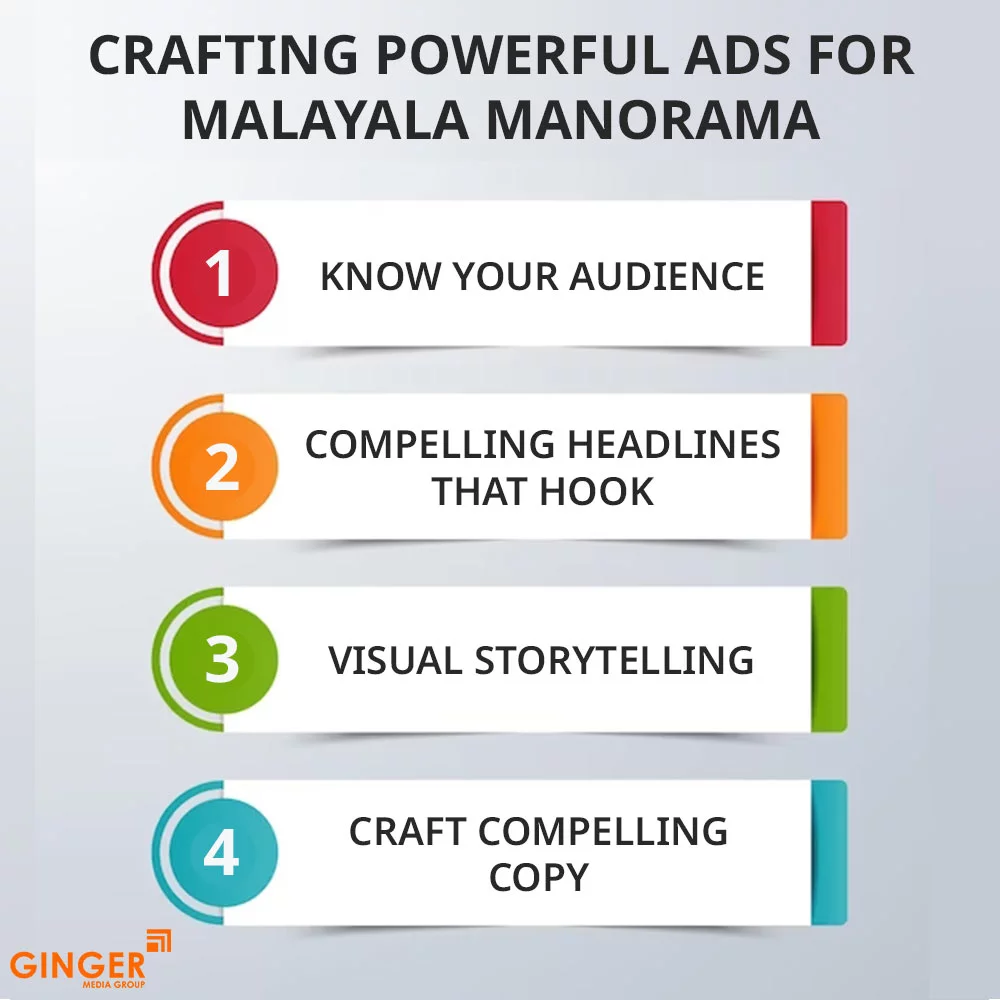 CRAFTING POWERFUL ADS FOR MALAYALA MANORAMA

1 KNOW YOUR AUDIENCE

2 COMPELLING HEADLINES THAT HOOK

3 VISUAL STORYTELLING

4 CRAFT COMPELLING COPY

GINGER
MEDIA GROUP